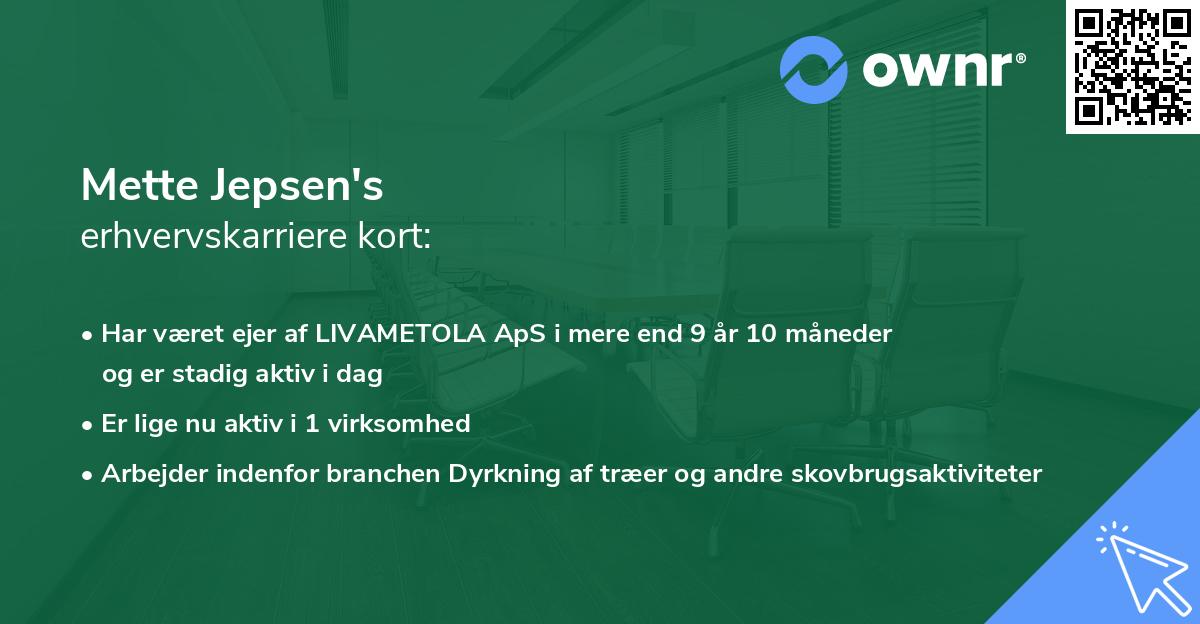 ownr®

Mette Jepsen's
erhvervskarriere kort:

• Har været ejer af LIVAMETOLA ApS i mere end 9 år 10 måneder og er stadig aktiv i dag

• Er lige nu aktiv i 1 virksomhed

• Arbejder indenfor branchen Dyrkning af træer og andre skovbrugsaktiviteter